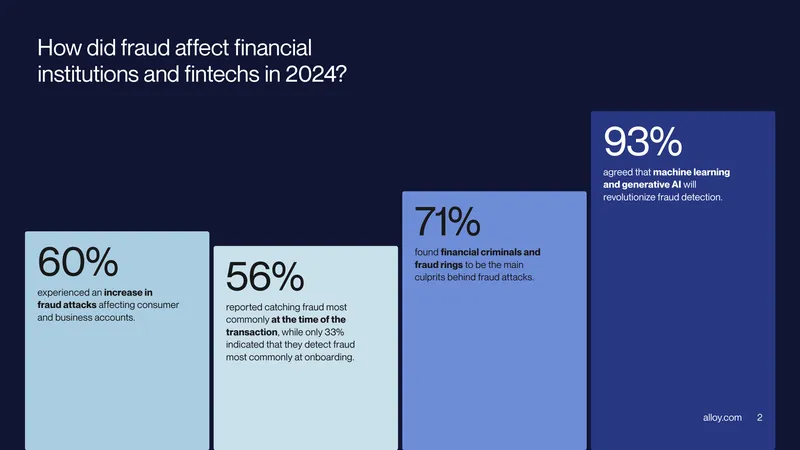 How did fraud affect financial institutions and fintechs in 2024?

60%

experienced an increase in fraud attacks affecting consumer and business accounts.

56%

reported catching fraud most commonly at the time of the transaction, while only 33% indicated that they detect fraud most commonly at onboarding.

71%

found financial criminals and fraud rings to be the main culprits behind fraud attacks.

93%

agreed that machine learning and generative AI will revolutionize fraud detection.

alloy.com 2